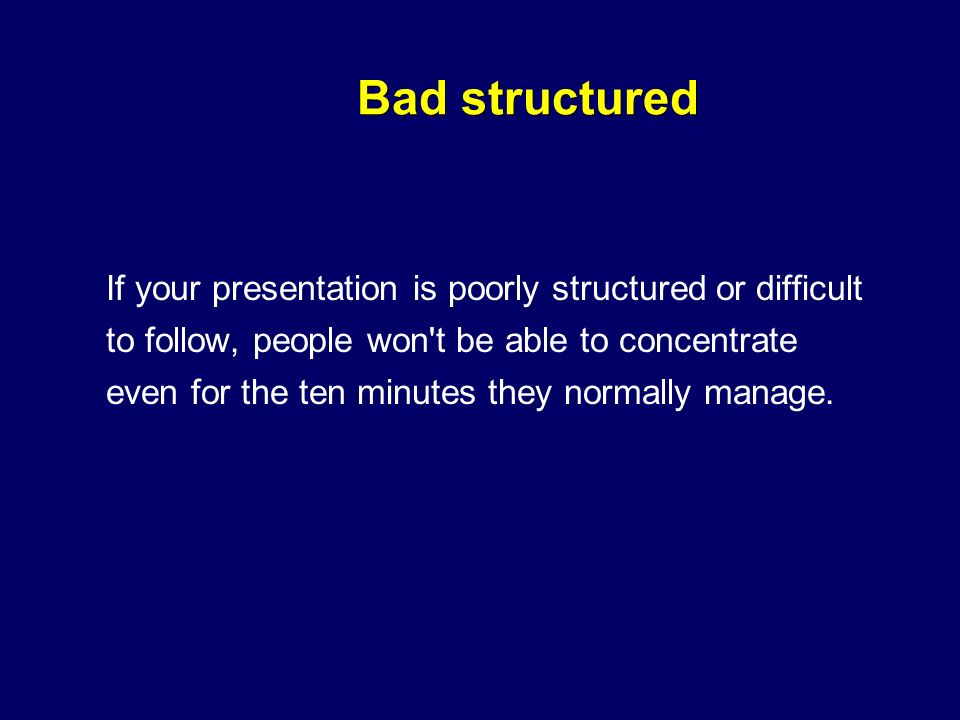 Bad structured

If your presentation is poorly structured or difficult to follow, people won't be able to concentrate even for the ten minutes they normally manage.